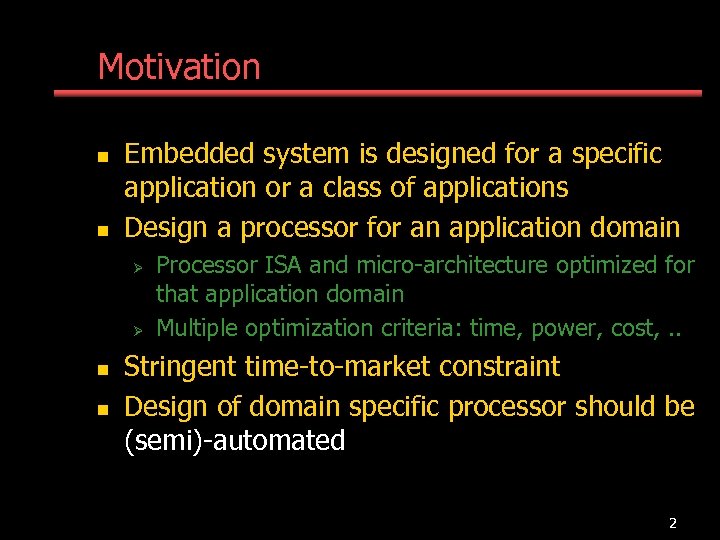 Motivation

- Embedded system is designed for a specific application or a class of applications
- Design a processor for an application domain
  - Processor ISA and micro-architecture optimized for that application domain
  - Multiple optimization criteria: time, power, cost, ..
- Stringent time-to-market constraint
- Design of domain specific processor should be (semi)-automated

2